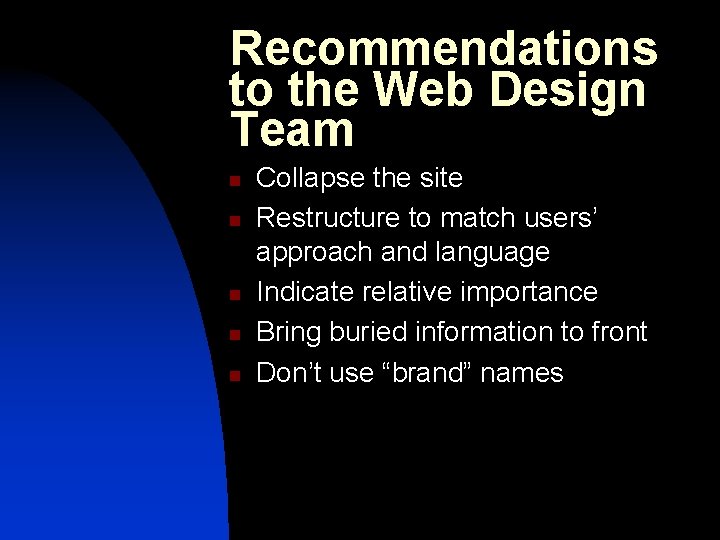 Recommendations to the Web Design Team

• Collapse the site
• Restructure to match users' approach and language
• Indicate relative importance
• Bring buried information to front
• Don't use "brand" names